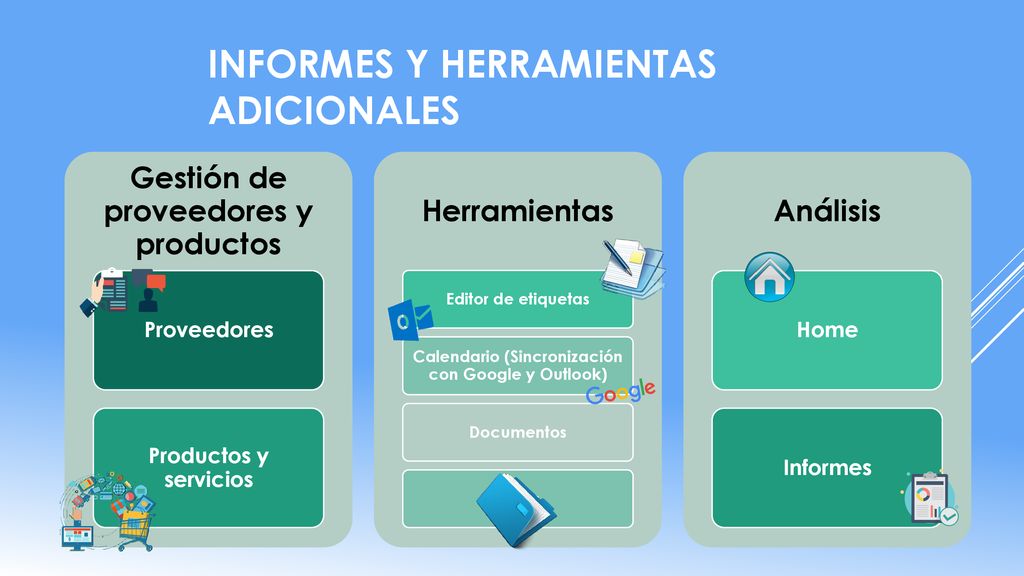 INFORMES Y HERRAMIENTAS ADICIONALES

Gestión de proveedores y productos

Proveedores

Productos y servicios

Herramientas

Editor de etiquetas

Calendario (Sincronización con Google y Outlook)

Google

Documentos

Análisis

Home

Informes